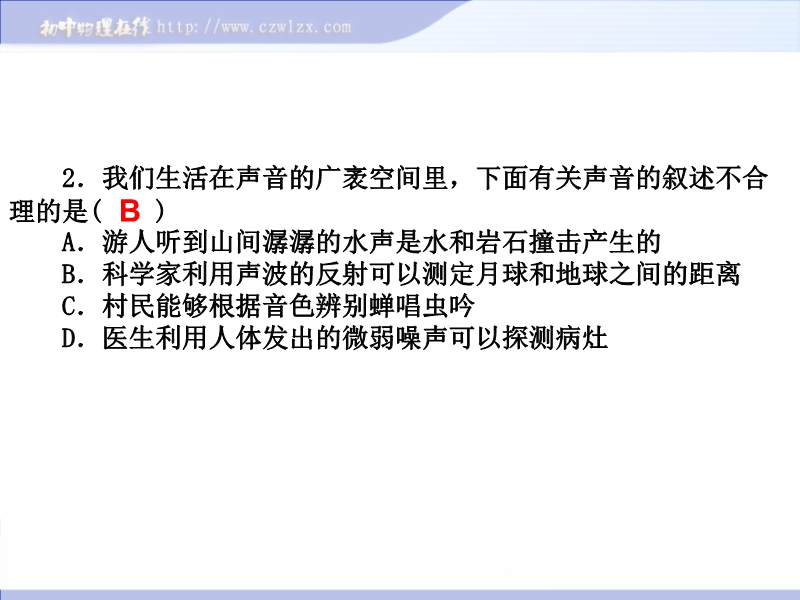 初中物理在线 http://www.czwlzx.com

2．我们生活在声音的广袤空间里，下面有关声音的叙述不合理的是( B )
A．游人听到山间潺潺的水声是水和岩石撞击产生的
B．科学家利用声波的反射可以测定月球和地球之间的距离
C．村民能够根据音色辨别蝉唱虫吟
D．医生利用人体发出的微弱噪声可以探测病灶